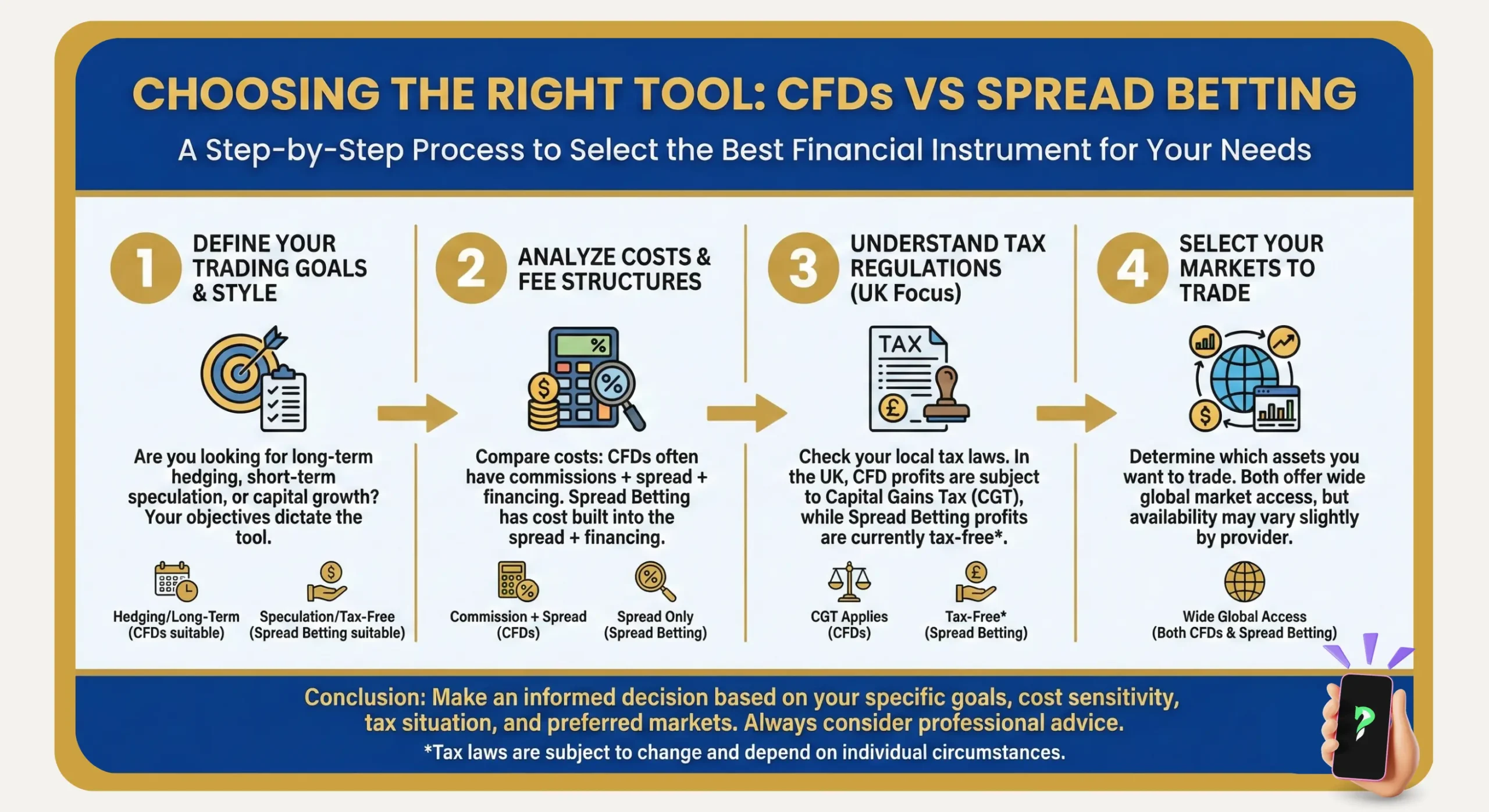 CHOOSING THE RIGHT TOOL: CFDs VS SPREAD BETTING

A Step-by-Step Process to Select the Best Financial Instrument for Your Needs

1 DEFINE YOUR TRADING GOALS & STYLE

Are you looking for long-term hedging, short-term speculation, or capital growth? Your objectives dictate the tool.

Hedging/Long-Term (CFDs suitable)

Speculation/Tax-Free (Spread Betting suitable)

2 ANALYZE COSTS & FEE STRUCTURES

%

$

%

Compare costs: CFDs often have commissions + spread + financing. Spread Betting has cost built into the spread + financing.

Commission + Spread (CFDs)

Spread Only (Spread Betting)

3 UNDERSTAND TAX REGULATIONS (UK Focus)

TAX

£

Check your local tax laws. In the UK, CFD profits are subject to Capital Gains Tax (CGT), while Spread Betting profits are currently tax-free*.

CGT Applies (CFDs)

Tax-Free* (Spread Betting)

4 SELECT YOUR MARKETS TO TRADE

$

Determine which assets you want to trade. Both offer wide global market access, but availability may vary slightly by provider.

Wide Global Access (Both CFDs & Spread Betting)

Conclusion: Make an informed decision based on your specific goals, cost sensitivity, tax situation, and preferred markets. Always consider professional advice.

*Tax laws are subject to change and depend on individual circumstances.